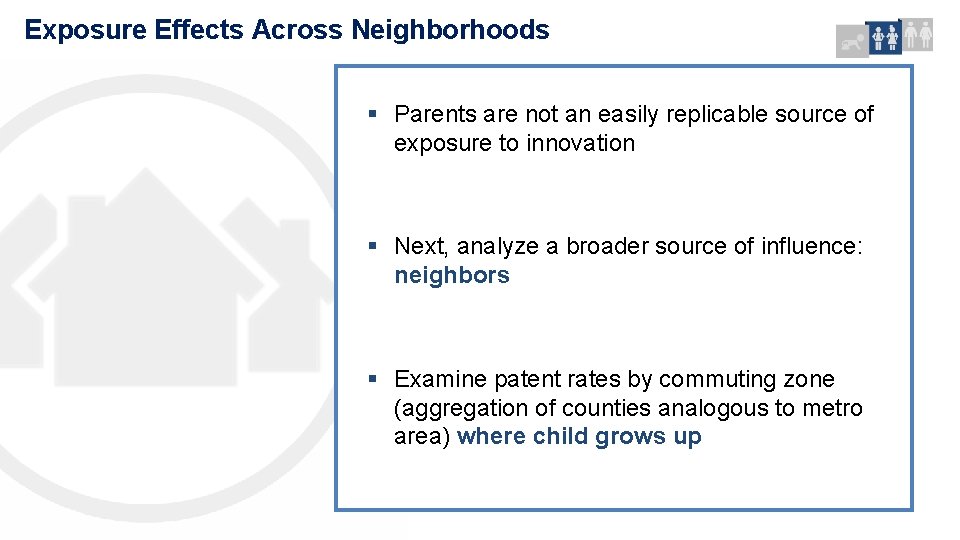 Exposure Effects Across Neighborhoods

▪ Parents are not an easily replicable source of exposure to innovation

▪ Next, analyze a broader source of influence: neighbors

▪ Examine patent rates by commuting zone (aggregation of counties analogous to metro area) where child grows up